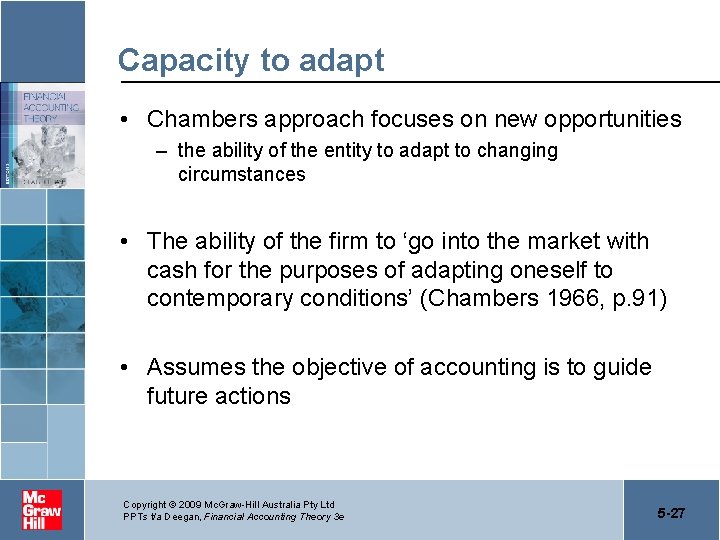 FINANCIAL ACCOUNTING THEORY

Capacity to adapt

• Chambers approach focuses on new opportunities
– the ability of the entity to adapt to changing circumstances

• The ability of the firm to ‘go into the market with cash for the purposes of adapting oneself to contemporary conditions’ (Chambers 1966, p.91)

• Assumes the objective of accounting is to guide future actions

Mc Graw Hill

Copyright © 2009 McGraw-Hill Australia Pty Ltd
PPTs t/a Deegan, Financial Accounting Theory 3e

5-27